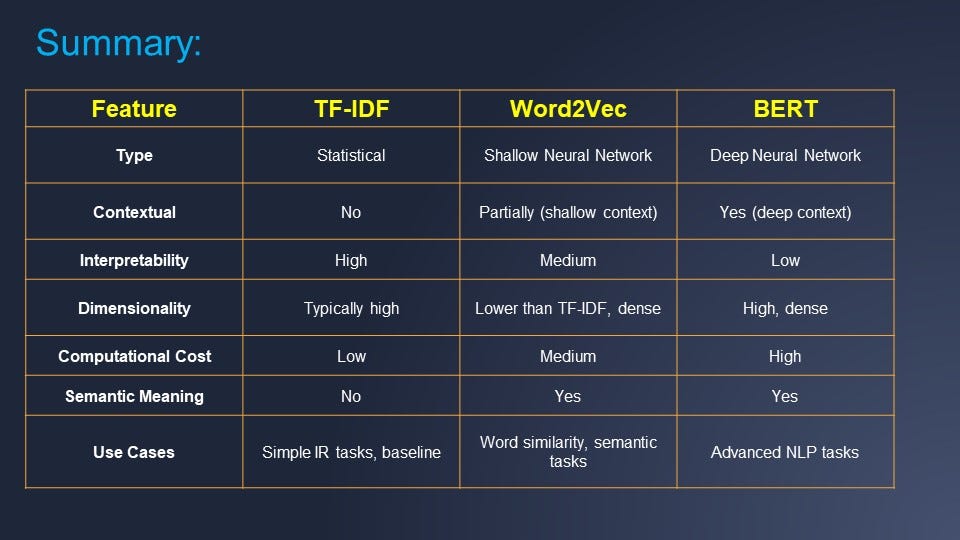 Summary:

| Feature | TF-IDF | Word2Vec | BERT |
|---|---|---|---|
| Type | Statistical | Shallow Neural Network | Deep Neural Network |
| Contextual | No | Partially (shallow context) | Yes (deep context) |
| Interpretability | High | Medium | Low |
| Dimensionality | Typically high | Lower than TF-IDF, dense | High, dense |
| Computational Cost | Low | Medium | High |
| Semantic Meaning | No | Yes | Yes |
| Use Cases | Simple IR tasks, baseline | Word similarity, semantic tasks | Advanced NLP tasks |